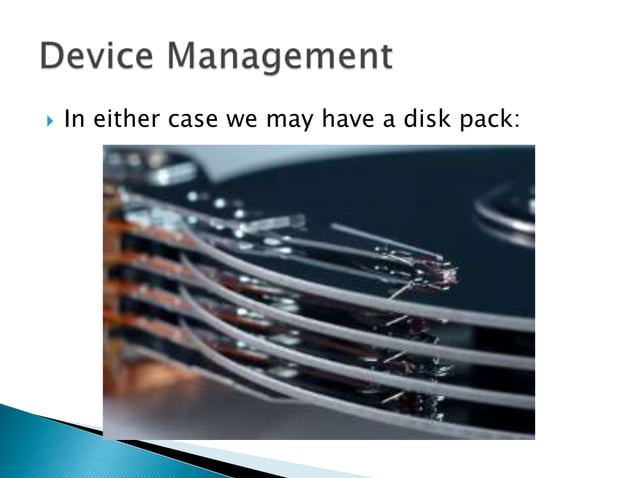 Device Management

In either case we may have a disk pack: